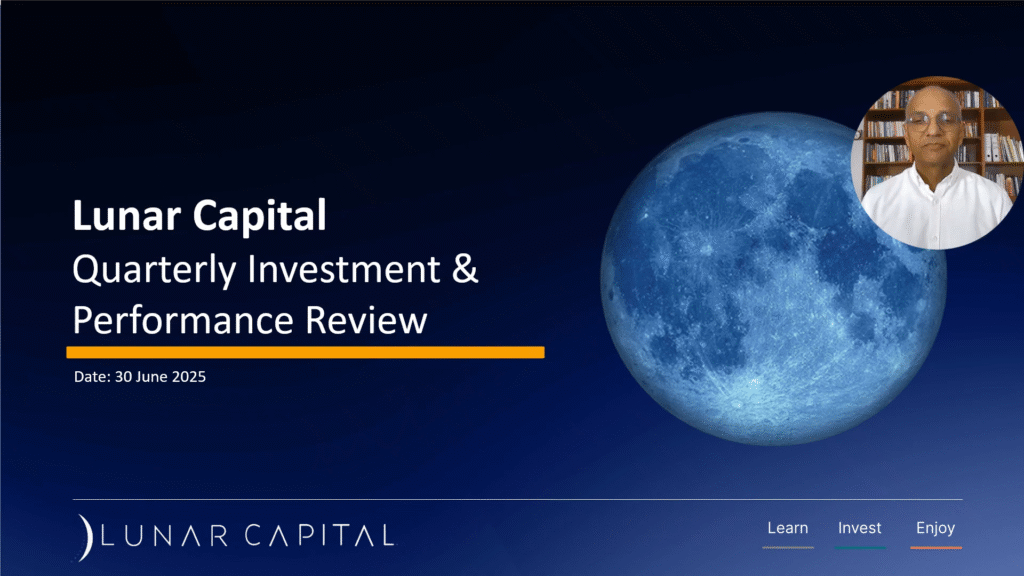 Lunar Capital
Quarterly Investment & Performance Review

Date: 30 June 2025

LUNAR CAPITAL

Learn Invest Enjoy